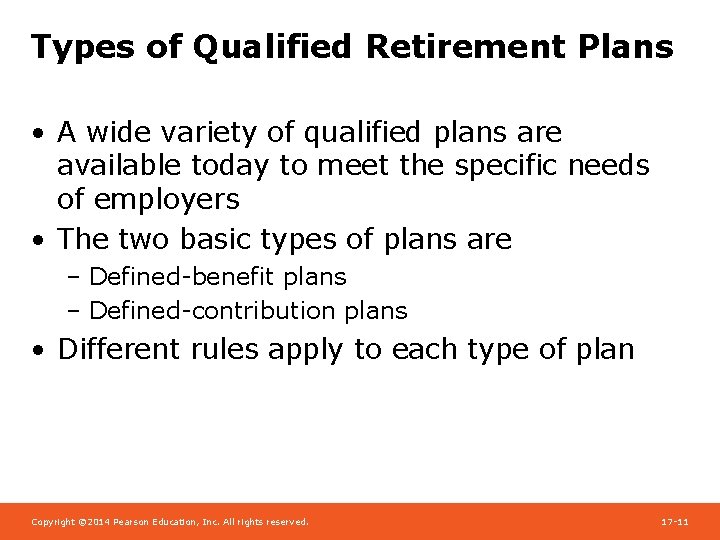 Types of Qualified Retirement Plans

• A wide variety of qualified plans are available today to meet the specific needs of employers
• The two basic types of plans are
– Defined-benefit plans
– Defined-contribution plans
• Different rules apply to each type of plan

Copyright ©2014 Pearson Education, Inc. All rights reserved.

17-11